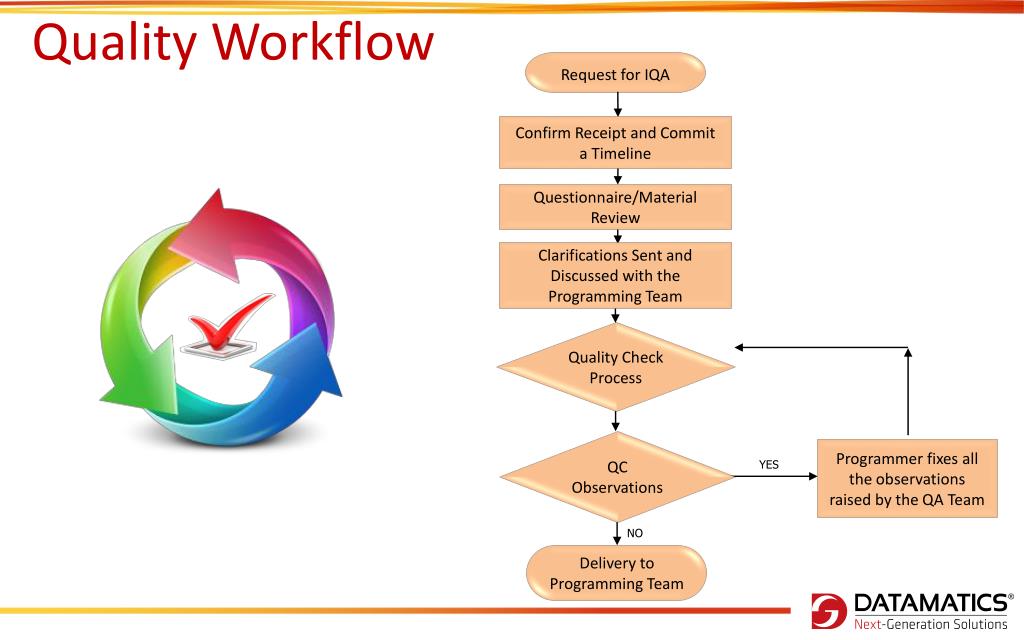 Quality Workflow

Request for IQA

Confirm Receipt and Commit a Timeline

Questionnaire/Material Review

Clarifications Sent and Discussed with the Programming Team

Quality Check Process

QC Observations

YES

Programmer fixes all the observations raised by the QA Team

NO

Delivery to Programming Team

DATAMATICS®
Next-Generation Solutions